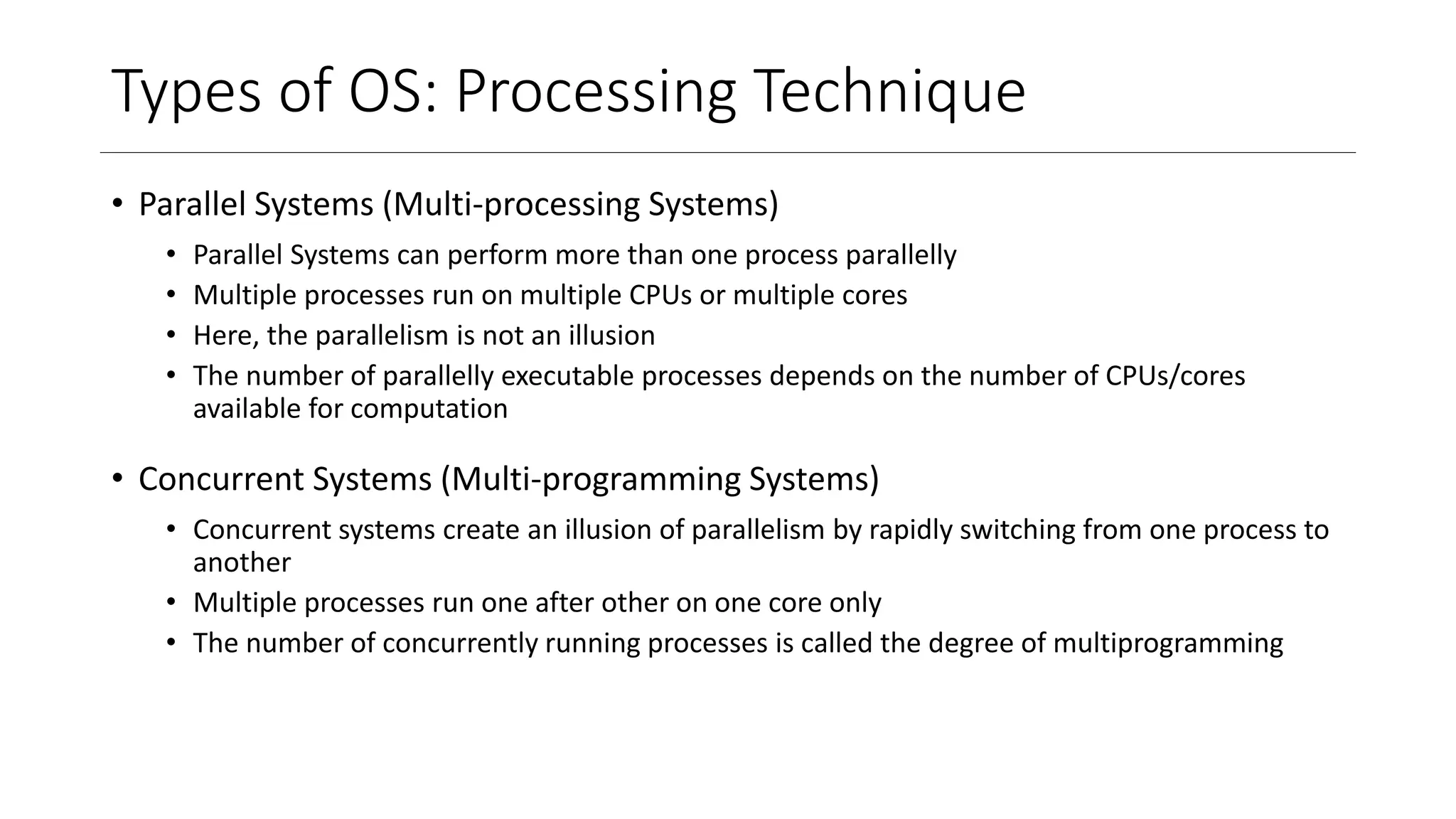 Types of OS: Processing Technique

• Parallel Systems (Multi-processing Systems)
  • Parallel Systems can perform more than one process parallelly
  • Multiple processes run on multiple CPUs or multiple cores
  • Here, the parallelism is not an illusion
  • The number of parallelly executable processes depends on the number of CPUs/cores available for computation

• Concurrent Systems (Multi-programming Systems)
  • Concurrent systems create an illusion of parallelism by rapidly switching from one process to another
  • Multiple processes run one after other on one core only
  • The number of concurrently running processes is called the degree of multiprogramming